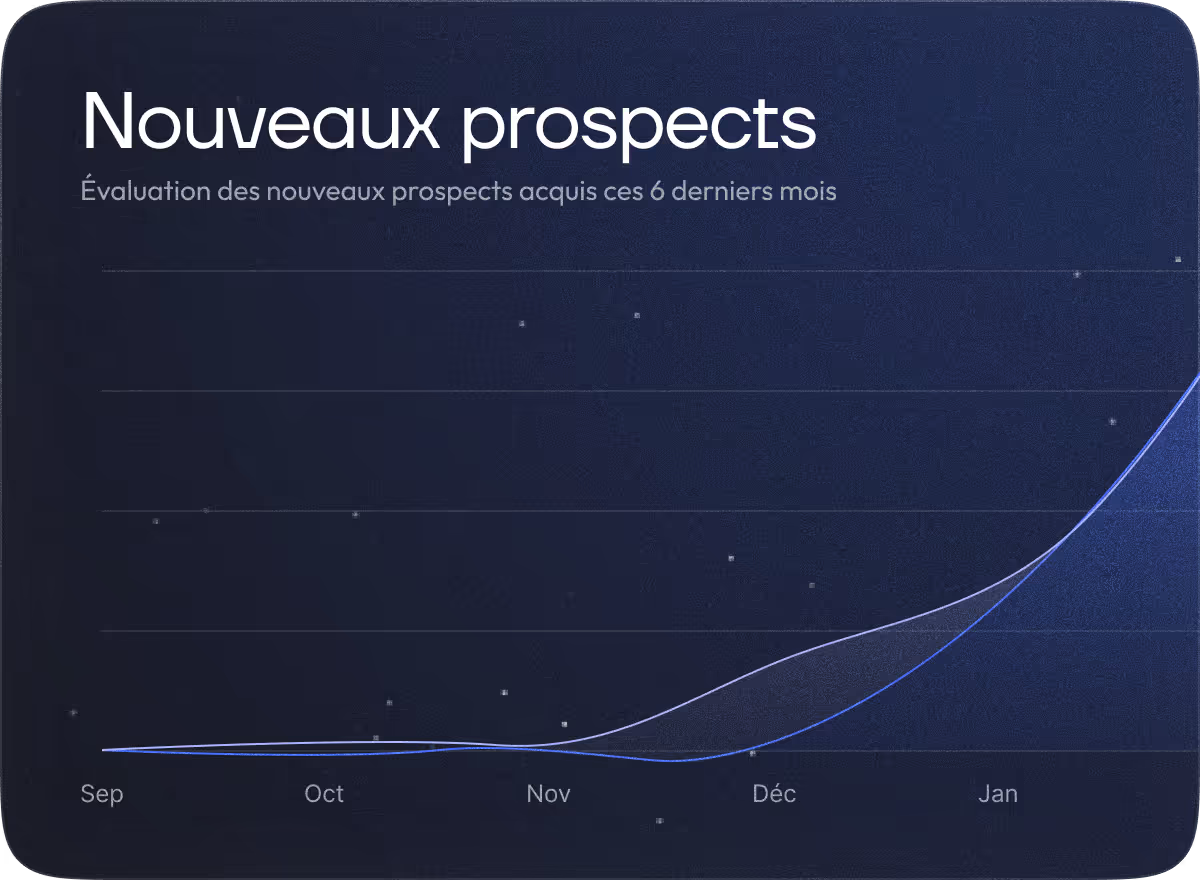 Nouveaux prospects

Évaluation des nouveaux prospects acquis ces 6 derniers mois

Sep
Oct
Nov
Déc
Jan